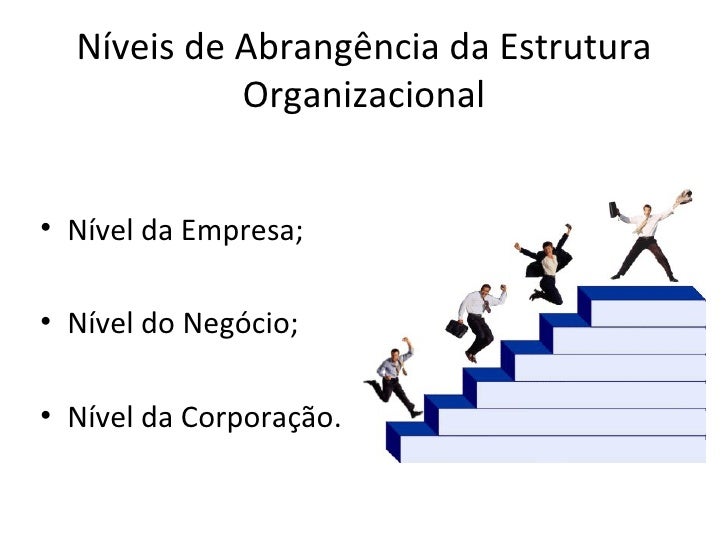 Níveis de Abrangência da Estrutura Organizacional

• Nível da Empresa;

• Nível do Negócio;

• Nível da Corporação.